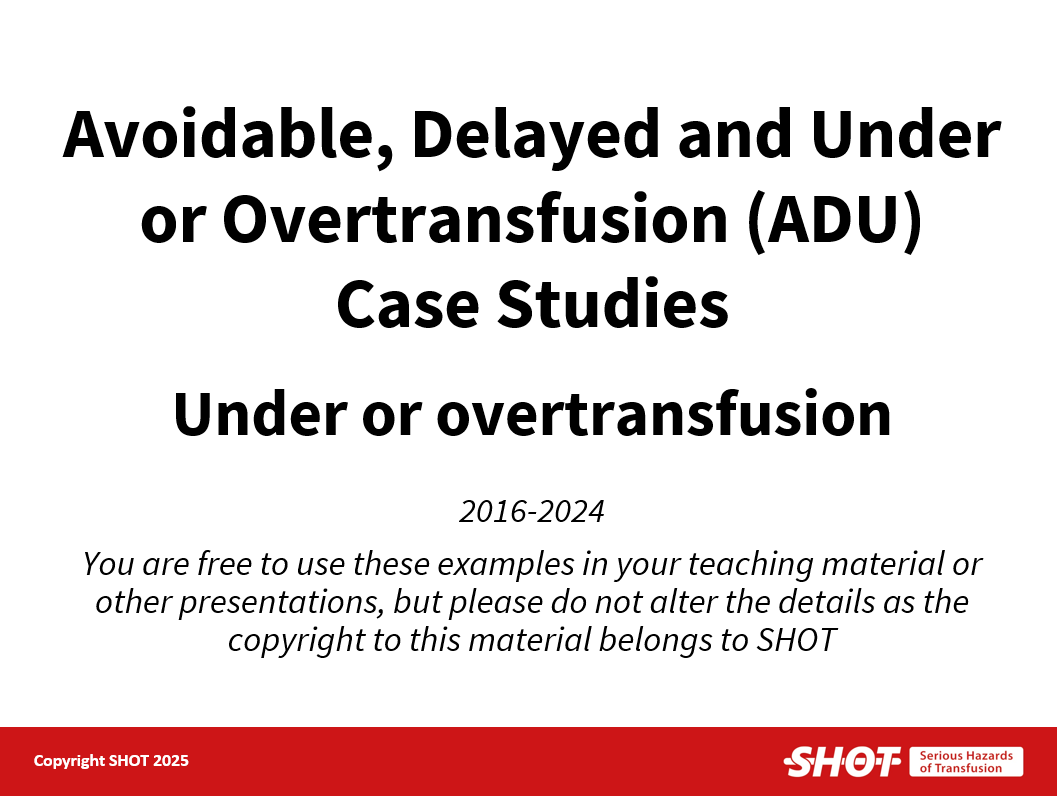 Avoidable, Delayed and Under or Overtransfusion (ADU) Case Studies

Under or overtransfusion

2016-2024

You are free to use these examples in your teaching material or other presentations, but please do not alter the details as the copyright to this material belongs to SHOT

Copyright SHOT 2025

SHOT Serious Hazards of Transfusion